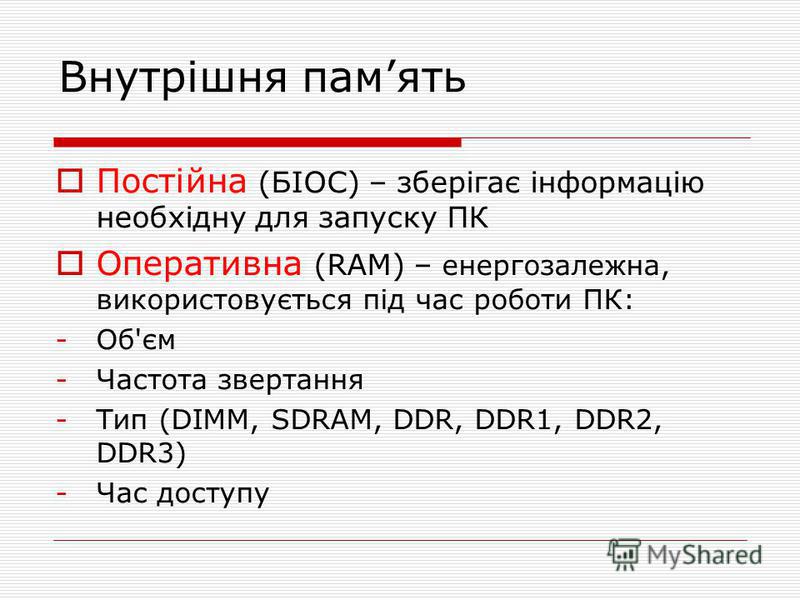 Внутрішня пам’ять

Постійна (БІОС) – зберігає інформацію необхідну для запуску ПК

Оперативна (RAM) – енергозалежна, використовується під час роботи ПК:

- Об'єм
- Частота звертання
- Тип (DIMM, SDRAM, DDR, DDR1, DDR2, DDR3)
- Час доступу

MyShared